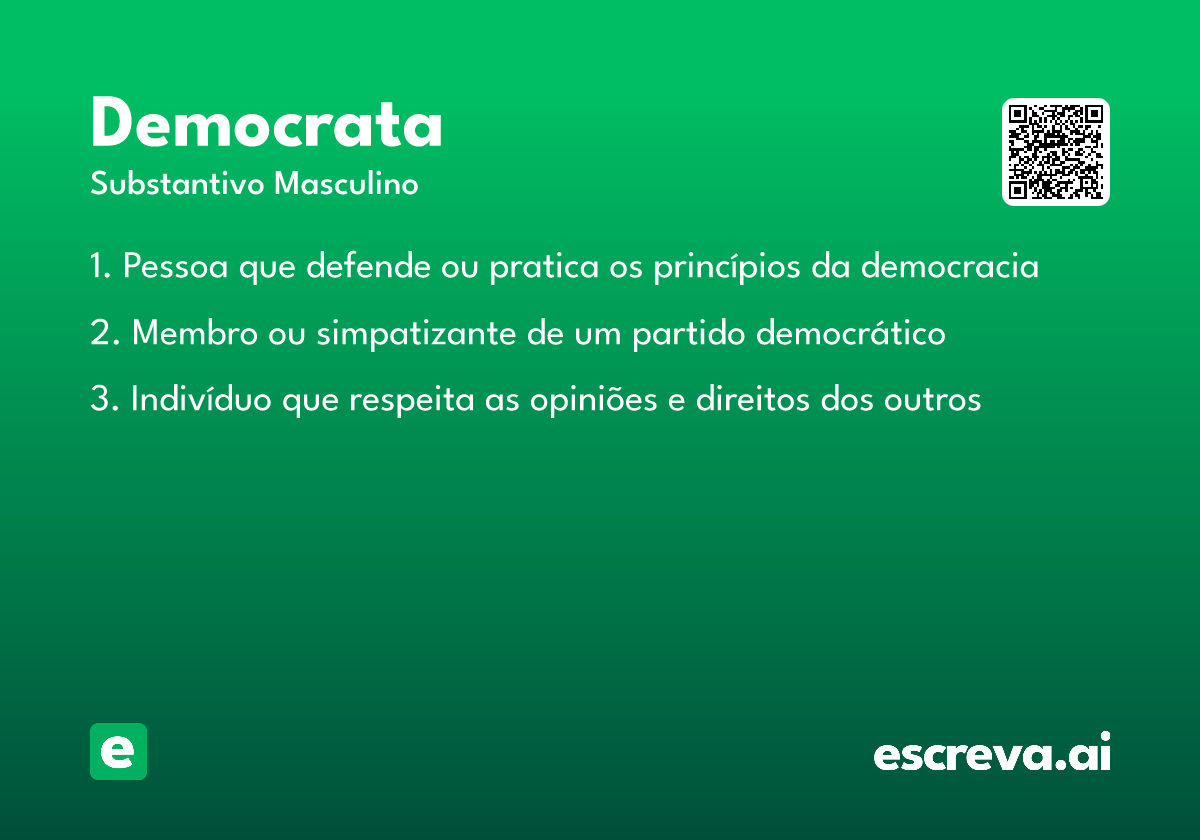 Democrata
Substantivo Masculino

1. Pessoa que defende ou pratica os princípios da democracia

2. Membro ou simpatizante de um partido democrático

3. Indivíduo que respeita as opiniões e direitos dos outros

e

escreva.ai